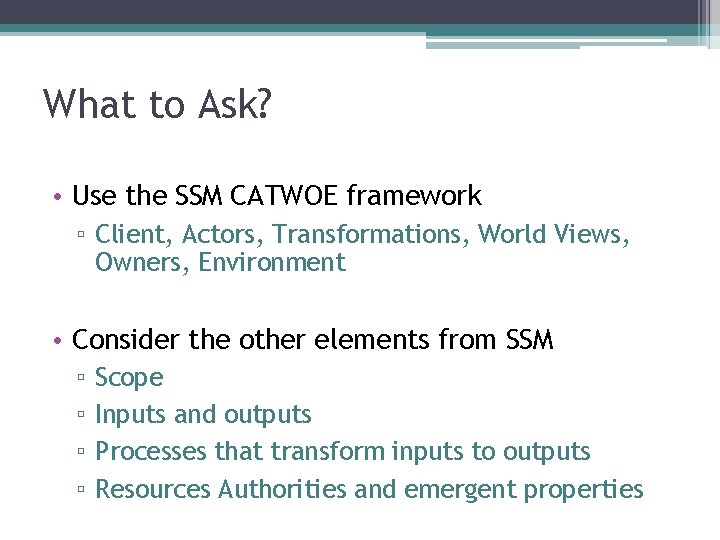 What to Ask?

• Use the SSM CATWOE framework
▫ Client, Actors, Transformations, World Views, Owners, Environment

• Consider the other elements from SSM
▫ Scope
▫ Inputs and outputs
▫ Processes that transform inputs to outputs
▫ Resources Authorities and emergent properties